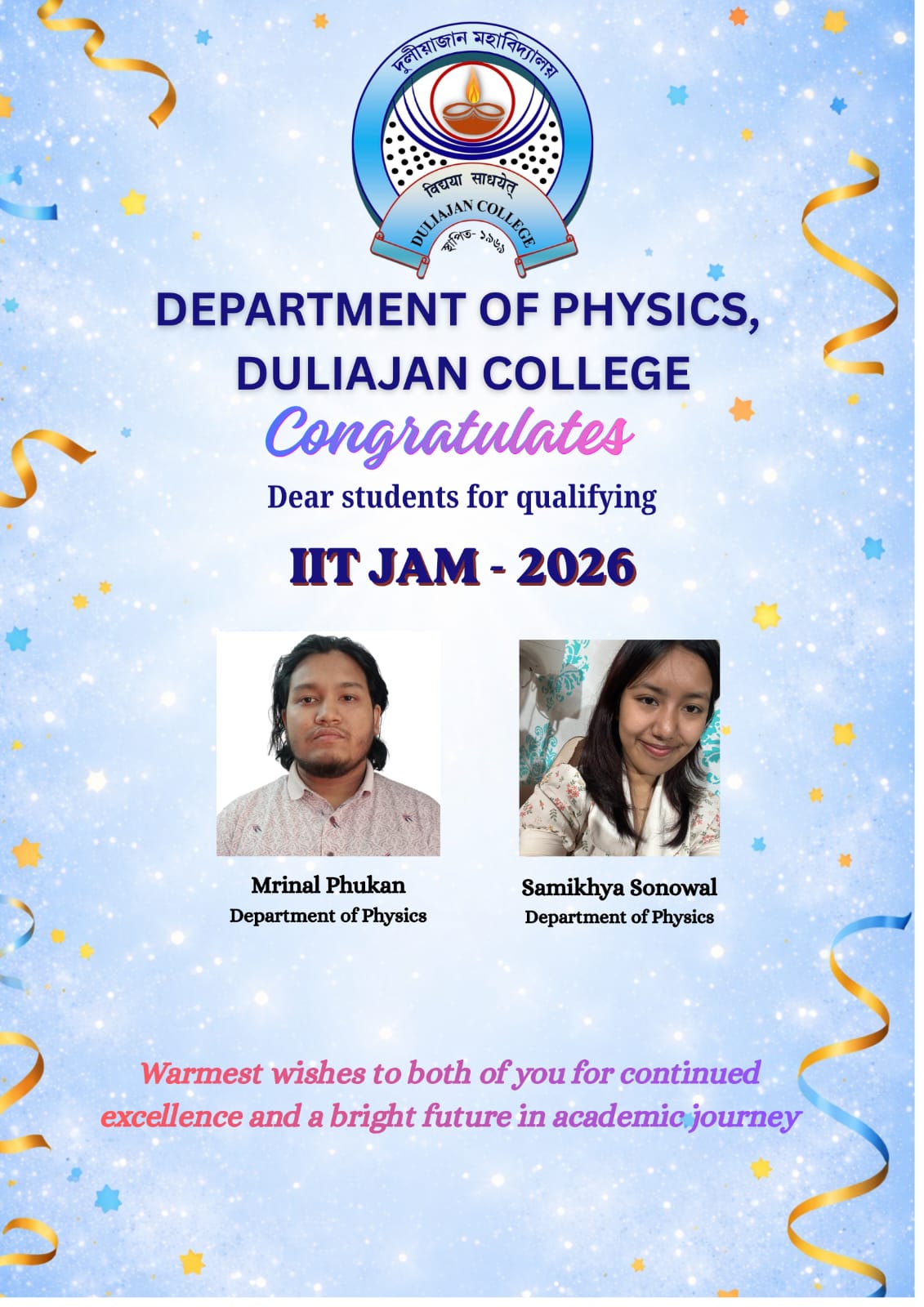 দুলীয়াজান মহাবিদ্যালয়
विद्यया साधयेत्
DULIAJAN COLLEGE
স্থাপিত- ১৯৬৯

DEPARTMENT OF PHYSICS, DULIAJAN COLLEGE

Congratulates

Dear students for qualifying

IIT JAM - 2026

Mrinal Phukan
Department of Physics

Samikhya Sonowal
Department of Physics

Warmest wishes to both of you for continued excellence and a bright future in academic journey